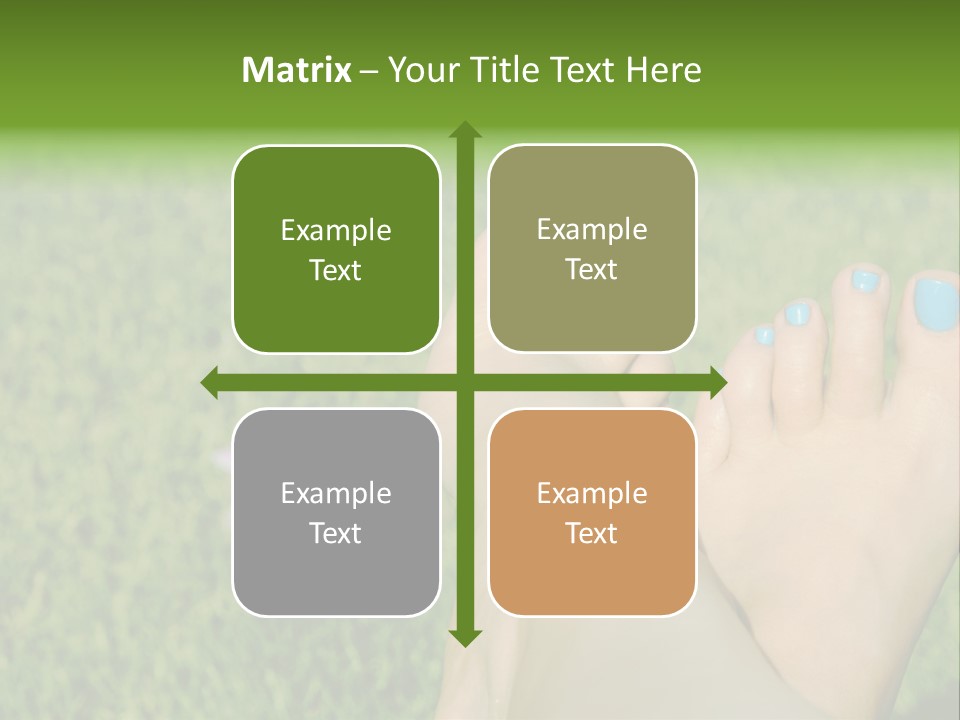 Matrix – Your Title Text Here

Example Text

Example Text

Example Text

Example Text